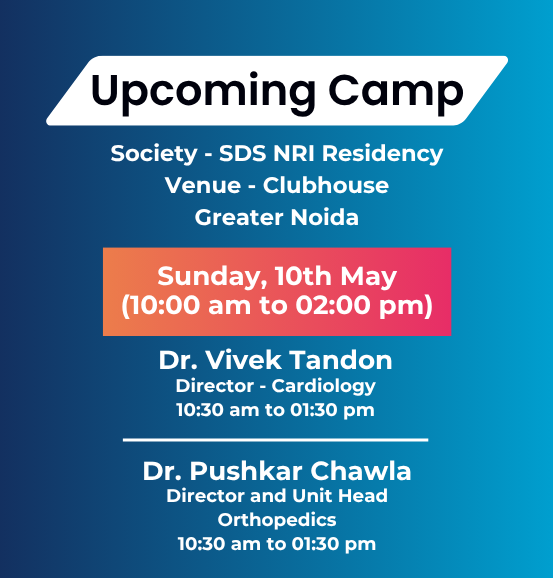 Upcoming Camp

Society - SDS NRI Residency
Venue - Clubhouse
Greater Noida

Sunday, 10th May
(10:00 am to 02:00 pm)

Dr. Vivek Tandon
Director - Cardiology
10:30 am to 01:30 pm

Dr. Pushkar Chawla
Director and Unit Head
Orthopedics
10:30 am to 01:30 pm